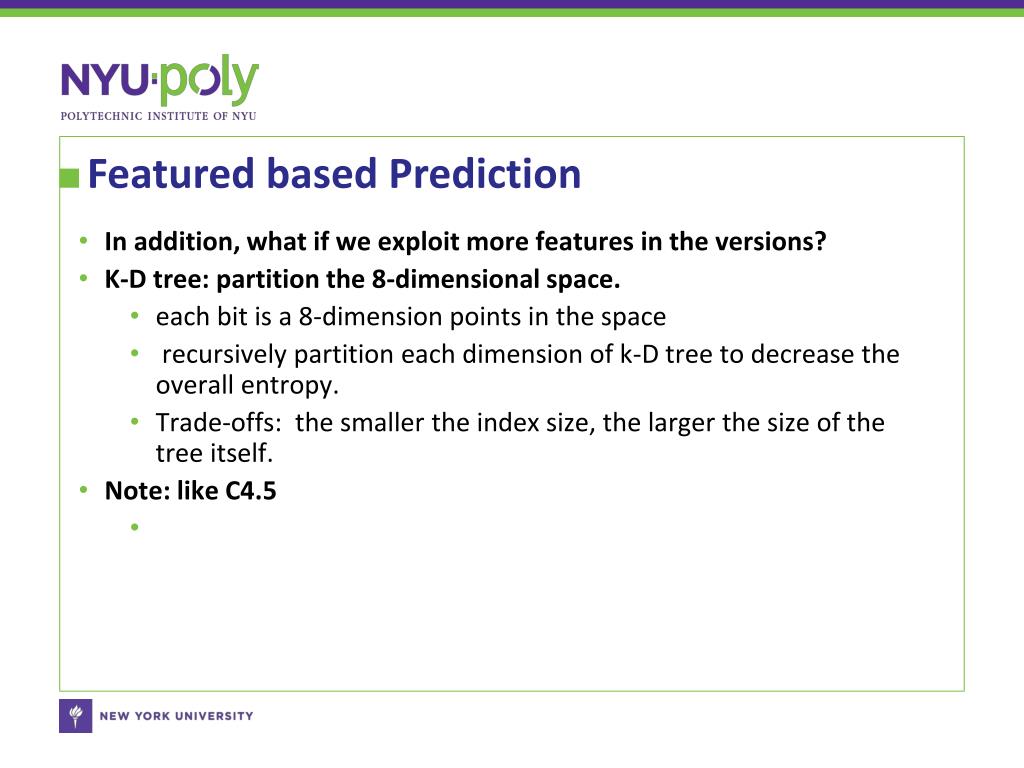 NYU·poly
POLYTECHNIC INSTITUTE OF NYU

Featured based Prediction

• In addition, what if we exploit more features in the versions?
• K-D tree: partition the 8-dimensional space.
  • each bit is a 8-dimension points in the space
  • recursively partition each dimension of k-D tree to decrease the overall entropy.
  • Trade-offs: the smaller the index size, the larger the size of the tree itself.
• Note: like C4.5
  •

NEW YORK UNIVERSITY